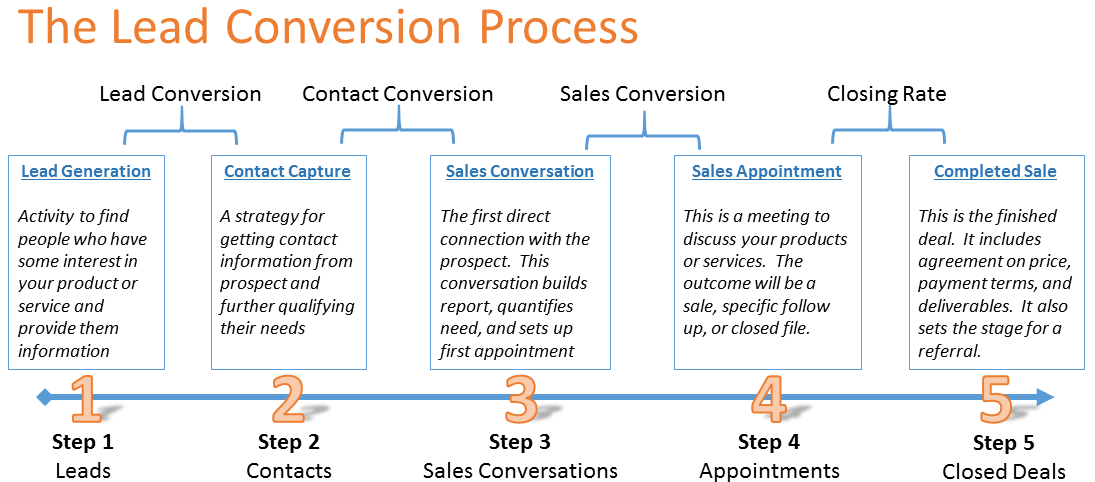 The Lead Conversion Process

Lead Conversion

Contact Conversion

Sales Conversion

Closing Rate

Lead Generation

Activity to find people who have some interest in your product or service and provide them information

Contact Capture

A strategy for getting contact information from prospect and further qualifying their needs

Sales Conversation

The first direct connection with the prospect. This conversation builds report, quantifies need, and sets up first appointment

Sales Appointment

This is a meeting to discuss your products or services. The outcome will be a sale, specific follow up, or closed file.

Completed Sale

This is the finished deal. It includes agreement on price, payment terms, and deliverables. It also sets the stage for a referral.

1
Step 1
Leads

2
Step 2
Contacts

3
Step 3
Sales Conversations

4
Step 4
Appointments

5
Step 5
Closed Deals